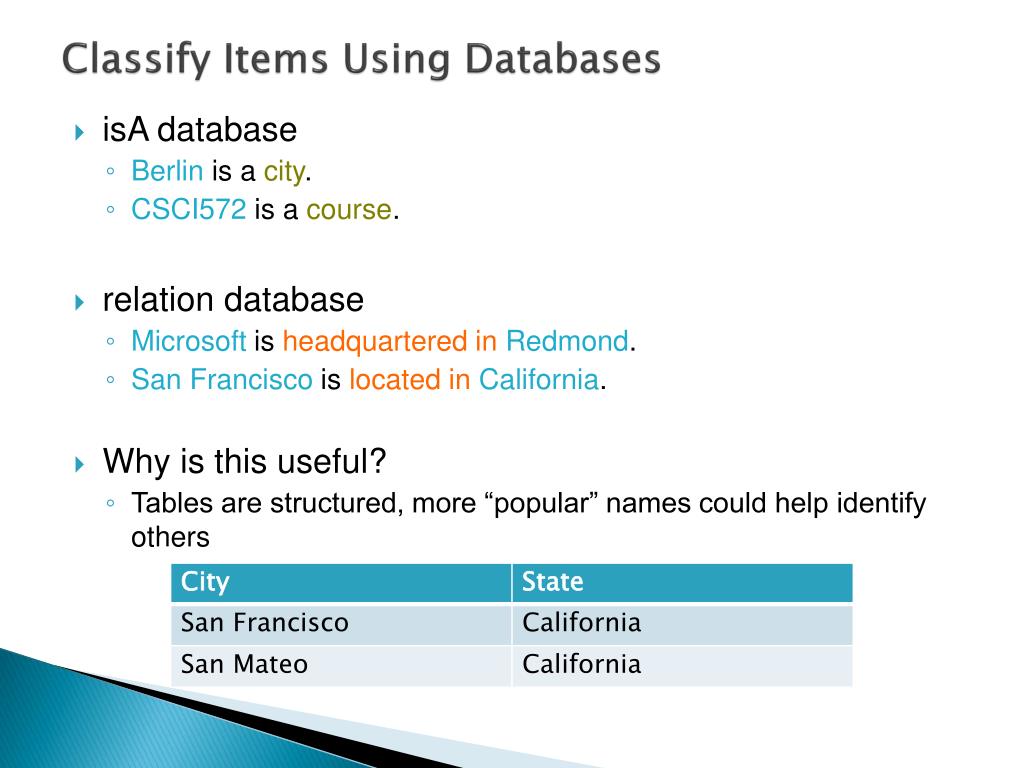 Classify Items Using Databases

isA database
Berlin is a city.
CSCI572 is a course.

relation database
Microsoft is headquartered in Redmond.
San Francisco is located in California.

Why is this useful?
Tables are structured, more “popular” names could help identify others

| City | State |
|---|---|
| San Francisco | California |
| San Mateo | California |